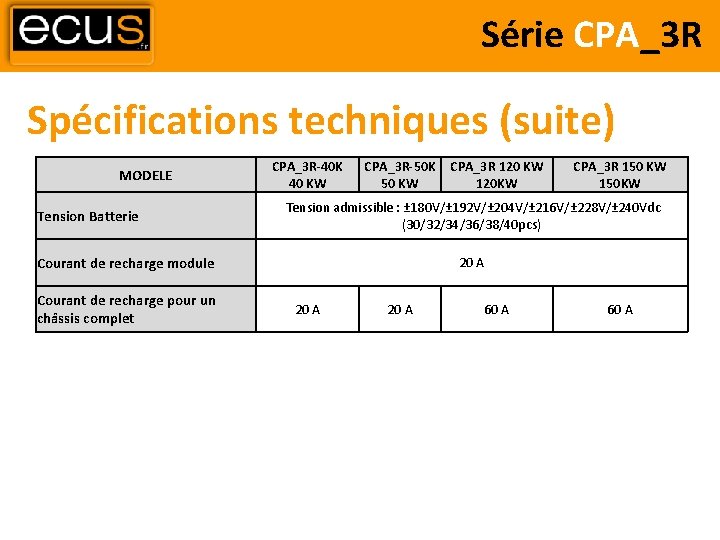 ecus .fr

Série CPA_3R

Spécifications techniques (suite)

| MODELE | CPA_3R-40K 40 KW | CPA_3R-50K 50 KW | CPA_3R 120 KW 120KW | CPA_3R 150 KW 150KW |
|---|---|---|---|---|
| Tension Batterie | Tension admissible : ±180V/±192V/±204V/±216V/±228V/±240Vdc (30/32/34/36/38/40pcs) | | | |
| Courant de recharge module | 20 A | | | |
| Courant de recharge pour un châssis complet | 20 A | 20 A | 60 A | 60 A |